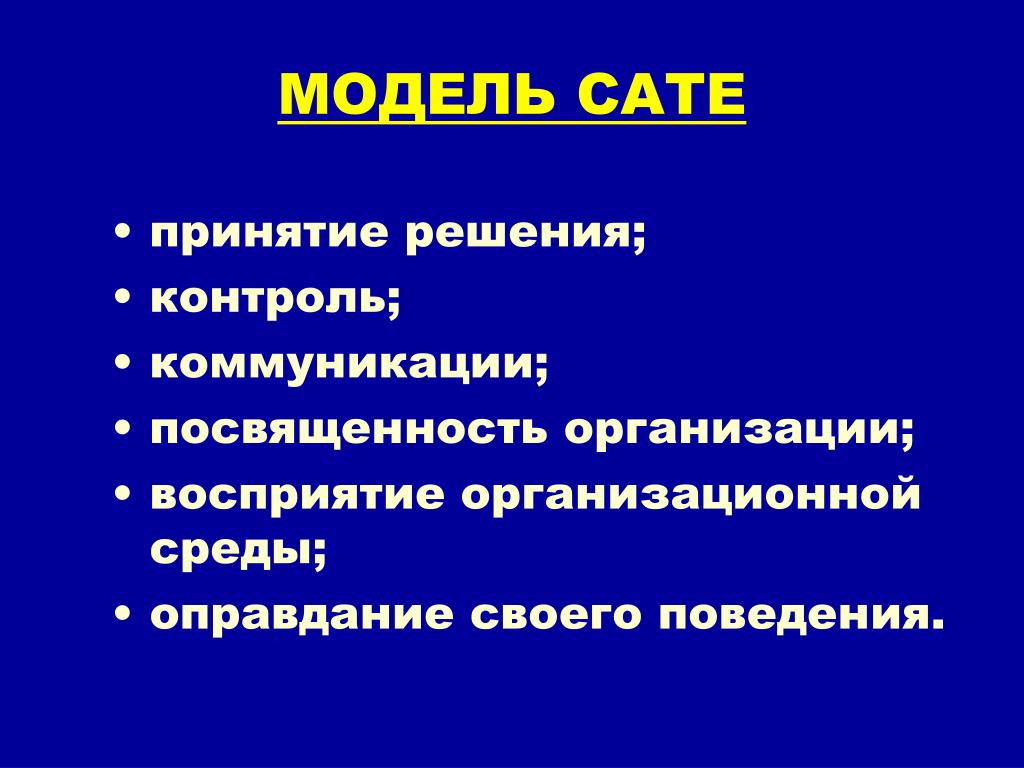 МОДЕЛЬ САТЕ

• принятие решения;
• контроль;
• коммуникации;
• посвященность организации;
• восприятие организационной среды;
• оправдание своего поведения.